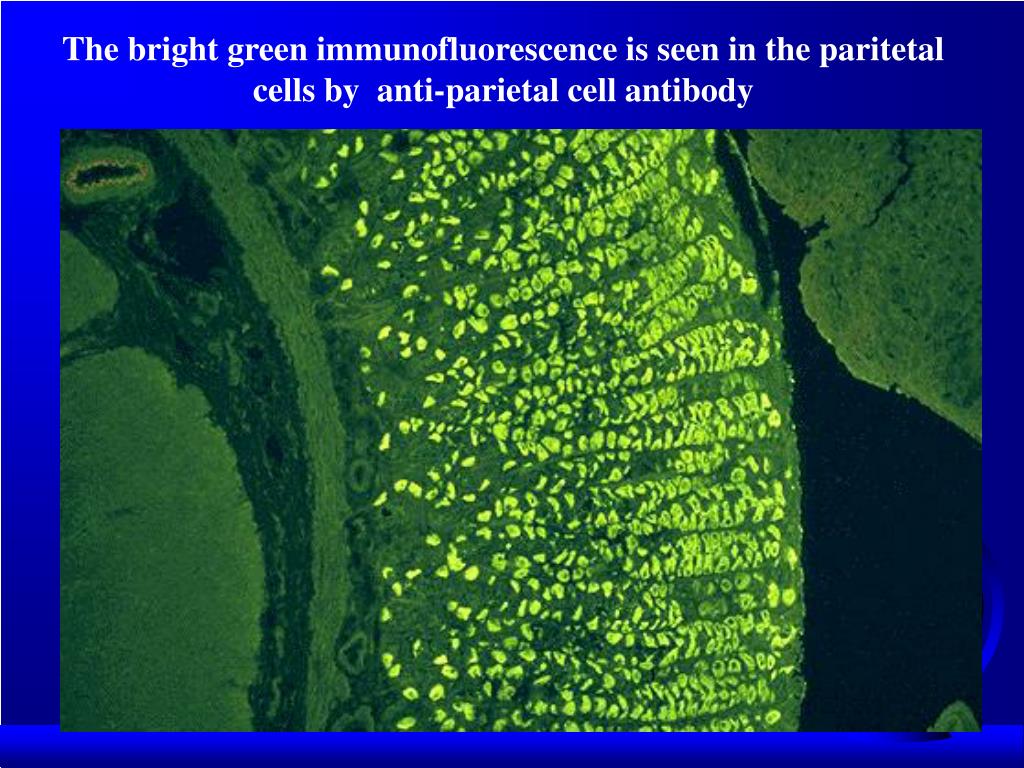 The bright green immunofluorescence is seen in the paritetal cells by anti-parietal cell antibody